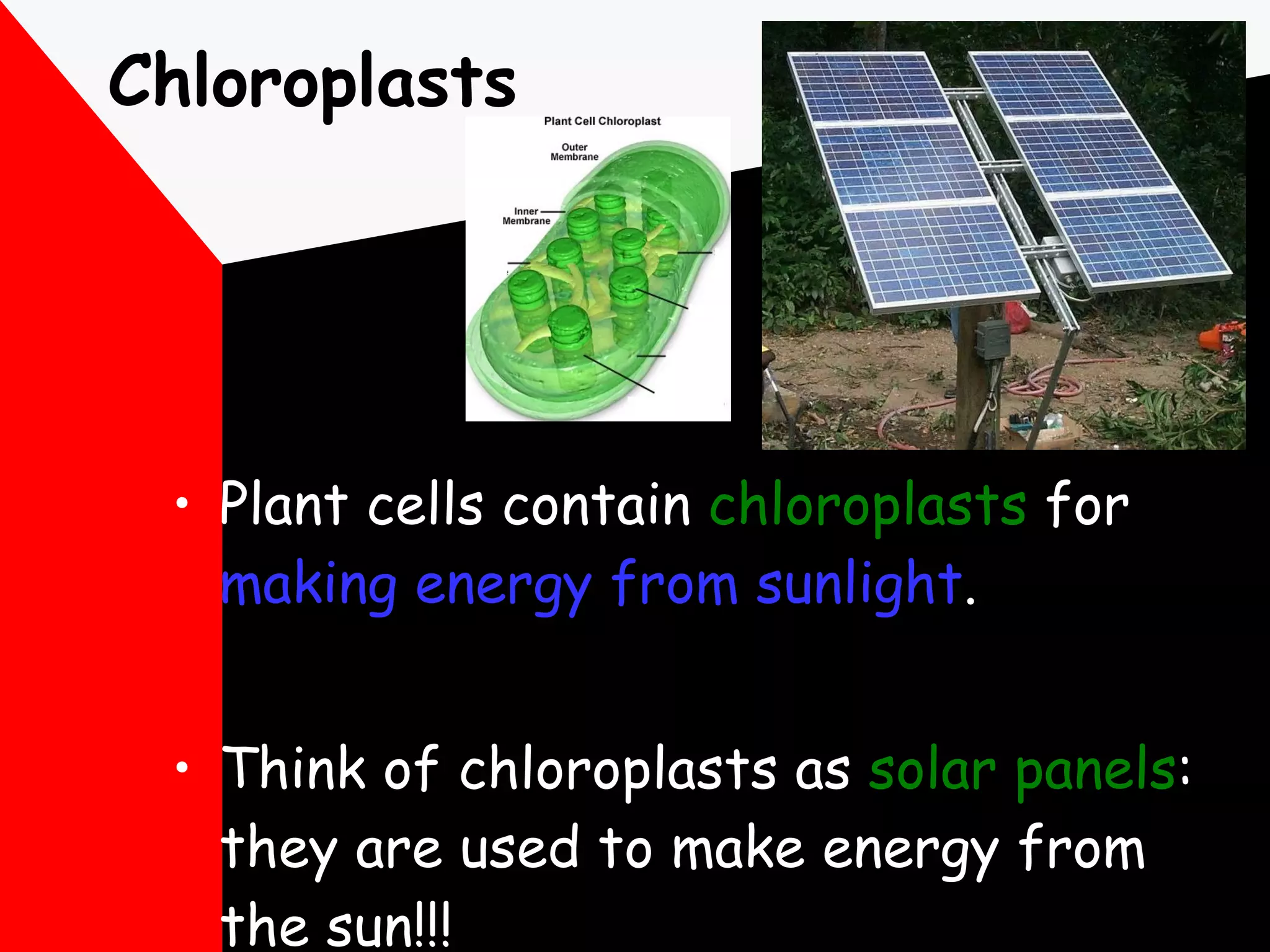 Chloroplasts

Plant Cell Chloroplast

Outer Membrane

Inner Membrane

• Plant cells contain chloroplasts for making energy from sunlight.

• Think of chloroplasts as solar panels: they are used to make energy from the sun!!!